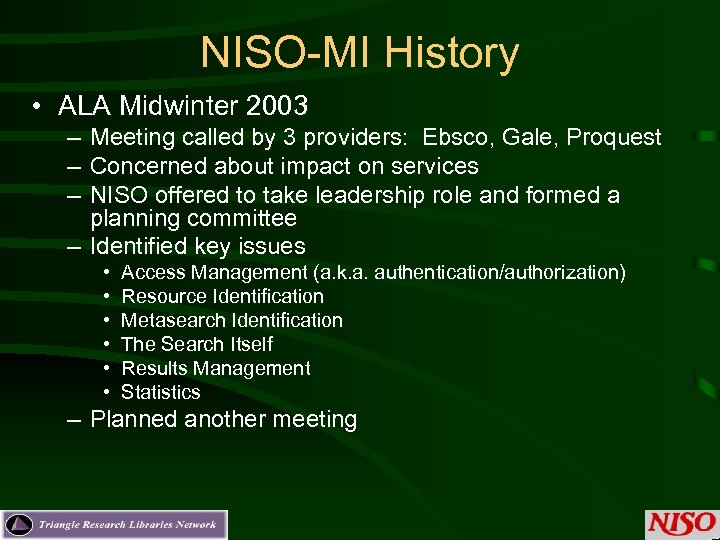 NISO-MI History

• ALA Midwinter 2003
– Meeting called by 3 providers: Ebsco, Gale, Proquest
– Concerned about impact on services
– NISO offered to take leadership role and formed a planning committee
– Identified key issues
• Access Management (a.k.a. authentication/authorization)
• Resource Identification
• Metasearch Identification
• The Search Itself
• Results Management
• Statistics
– Planned another meeting

Triangle Research Libraries Network

NISO